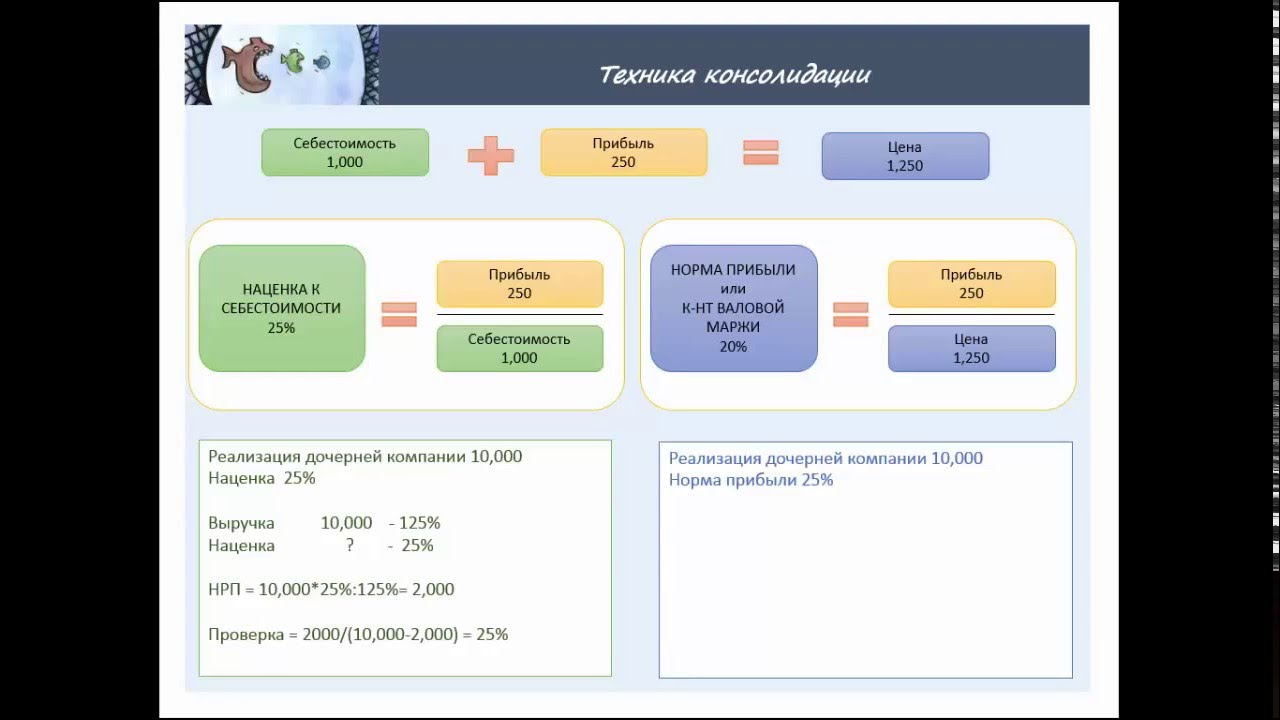 Техника консолидации

Себестоимость
1,000

Прибыль
250

Цена
1,250

НАЦЕНКА К СЕБЕСТОИМОСТИ
25%

Прибыль
250

Себестоимость
1,000

НОРМА ПРИБЫЛИ
или
К-НТ ВАЛОВОЙ МАРЖИ
20%

Прибыль
250

Цена
1,250

Реализация дочерней компании 10,000
Наценка 25%

Выручка 10,000 - 125%
Наценка ? - 25%

НРП = 10,000*25%:125%= 2,000

Проверка = 2000/(10,000-2,000) = 25%

Реализация дочерней компании 10,000
Норма прибыли 25%